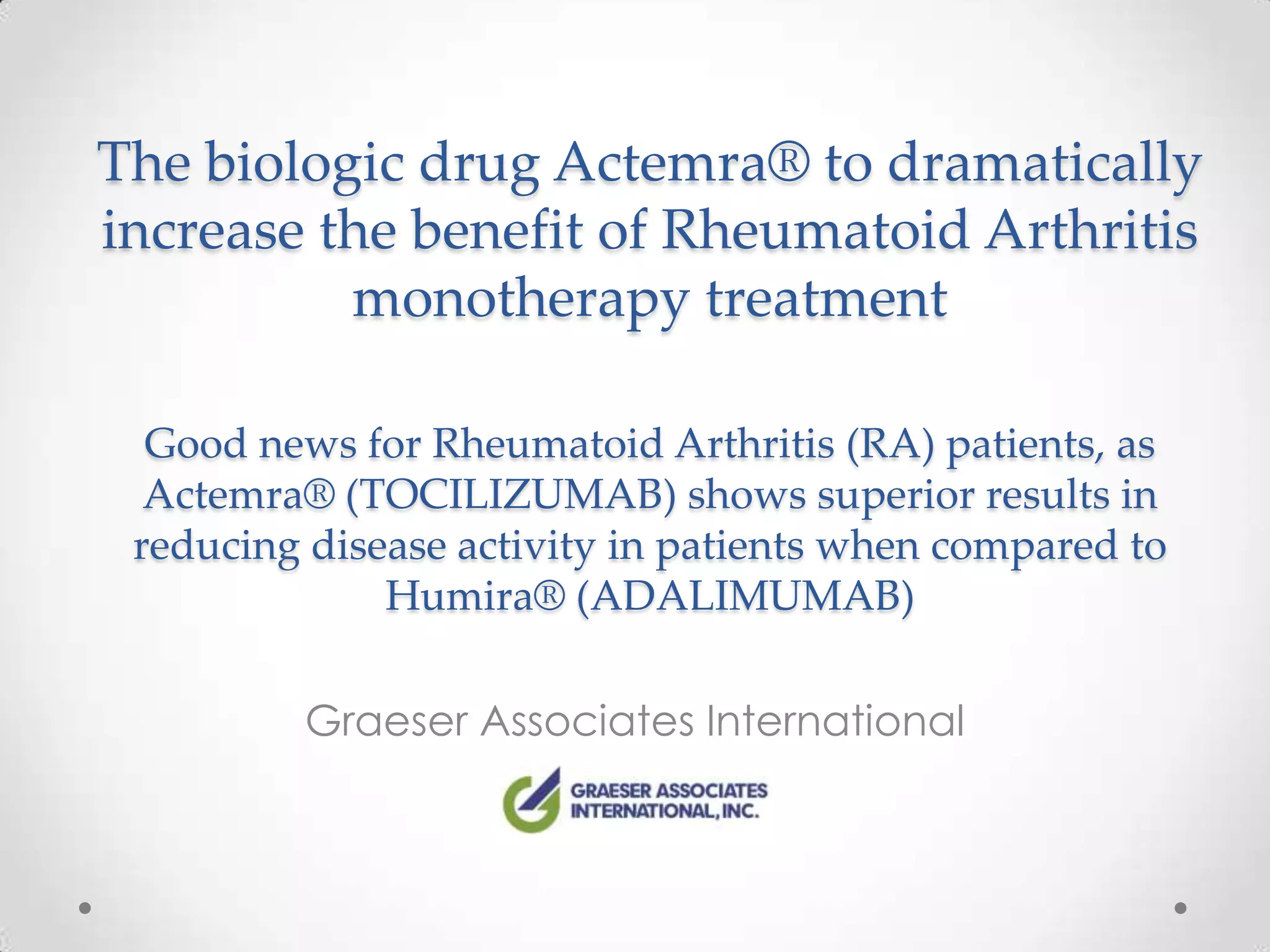 The biologic drug Actemra® to dramatically increase the benefit of Rheumatoid Arthritis monotherapy treatment

Good news for Rheumatoid Arthritis (RA) patients, as Actemra® (TOCILIZUMAB) shows superior results in reducing disease activity in patients when compared to Humira® (ADALIMUMAB)

Graeser Associates International

GRAESER ASSOCIATES INTERNATIONAL, INC.